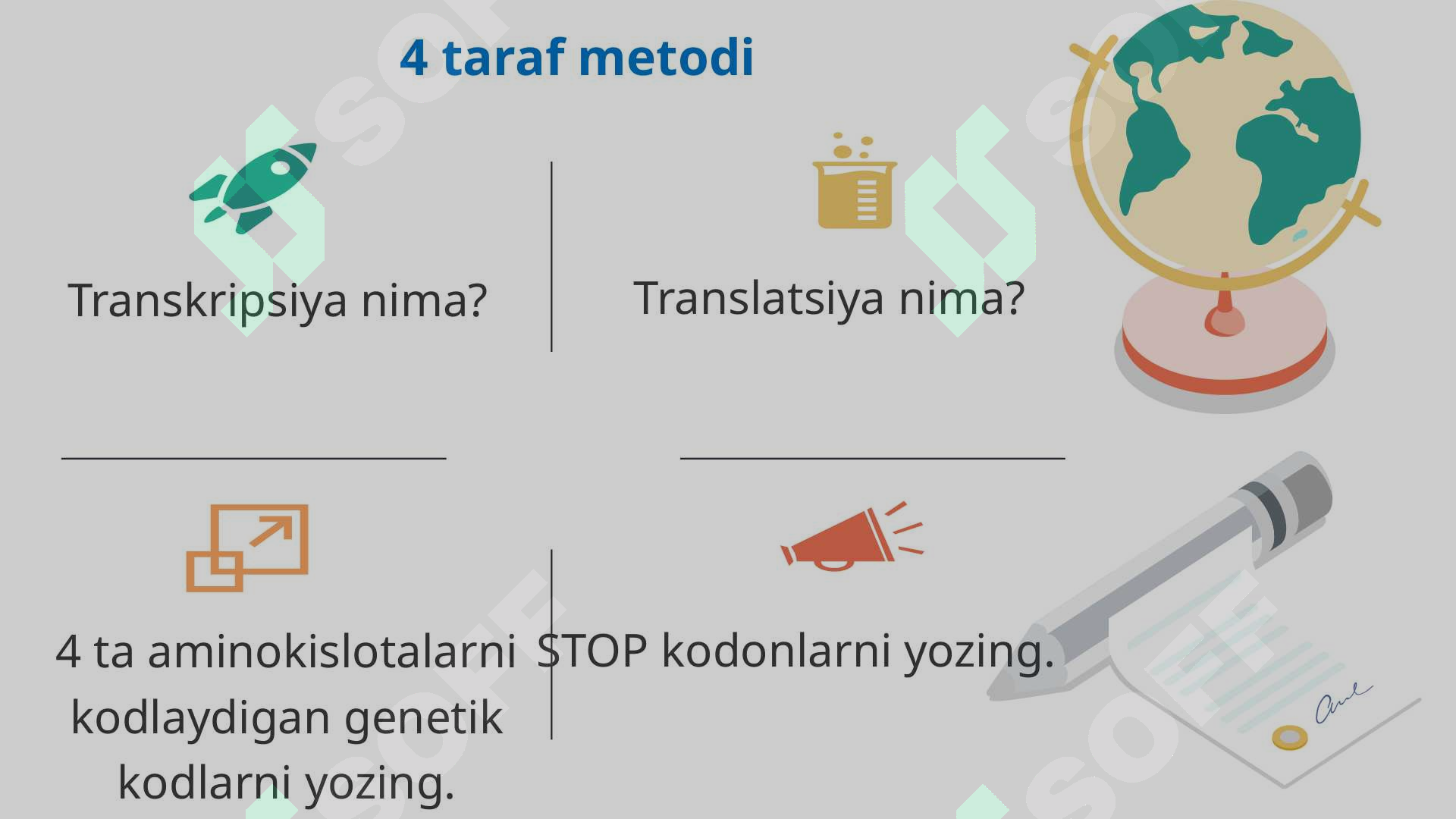 4 taraf metodi

Transkripsiya nima?

Translatsiya nima?

4 ta aminokislotalarni kodlaydigan genetik kodlarni yozing.

STOP kodonlarni yozing.